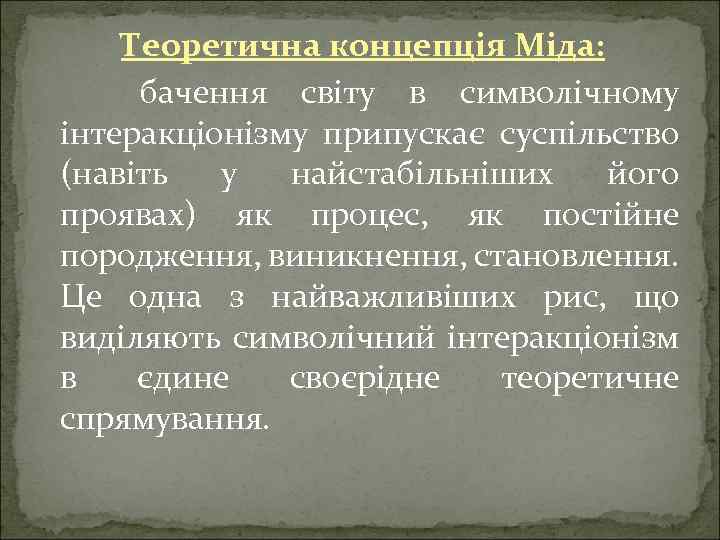 Теоретична концепція Міда:

бачення світу в символічному інтеракціонізму припускає суспільство (навіть у найстабільніших його проявах) як процес, як постійне породження, виникнення, становлення. Це одна з найважливіших рис, що виділяють символічний інтеракціонізм в єдине своєрідне теоретичне спрямування.